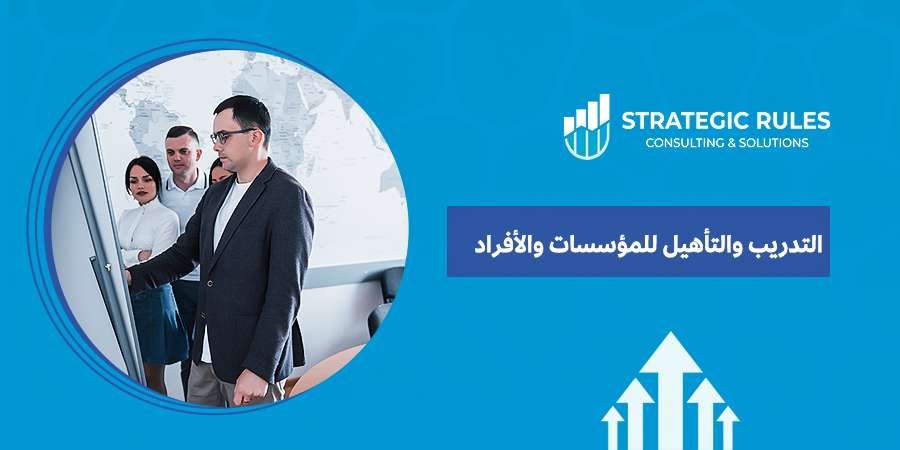 STRATEGIC RULES
CONSULTING & SOLUTIONS

التدريب والتأهيل للمؤسسات والأفراد